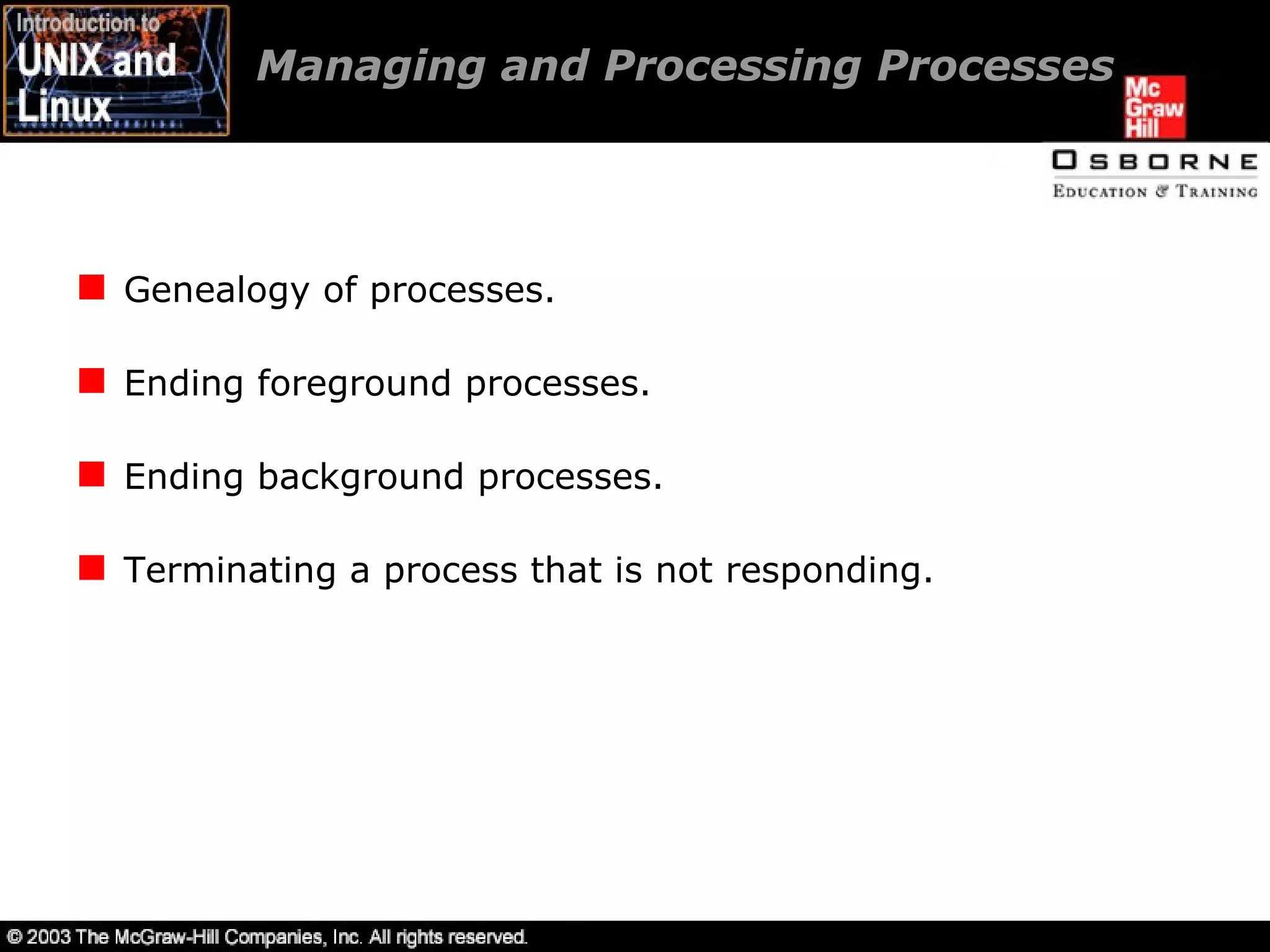 Introduction to UNIX and Linux

Managing and Processing Processes

Mc Graw Hill

OSBORNE
EDUCATION & TRAINING

Genealogy of processes.

Ending foreground processes.

Ending background processes.

Terminating a process that is not responding.

© 2003 The McGraw-Hill Companies, Inc. All rights reserved.